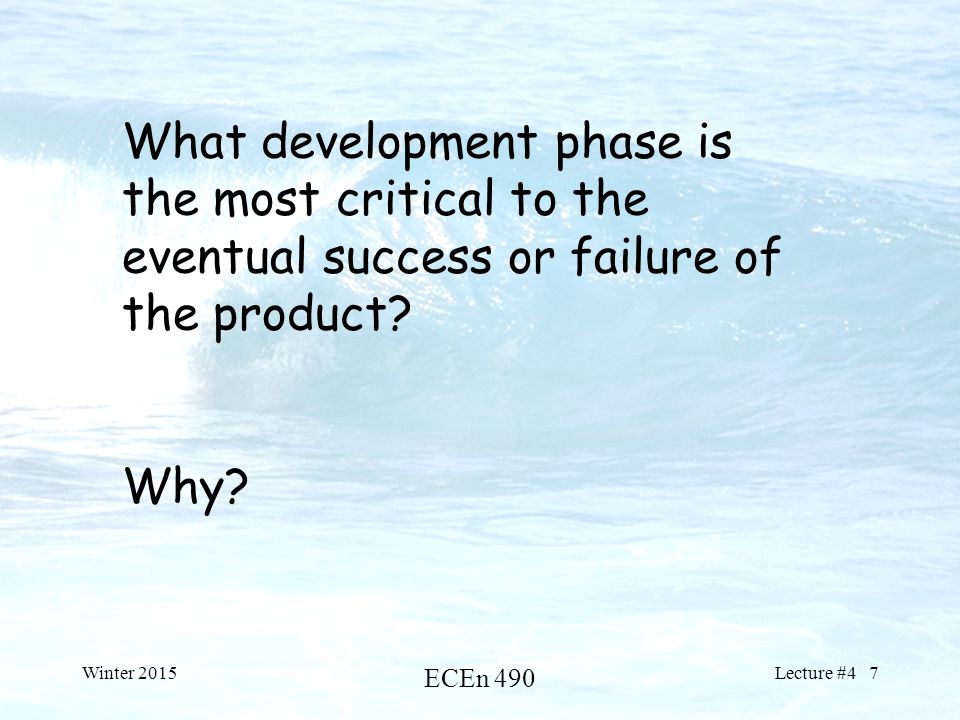 What development phase is the most critical to the eventual success or failure of the product?

Why?

Winter 2015

ECEn 490

Lecture #4 7